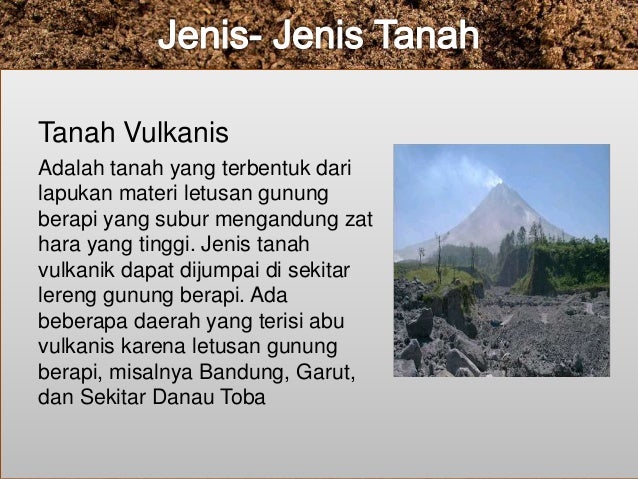 Jenis- Jenis Tanah

Tanah Vulkanis

Adalah tanah yang terbentuk dari lapukan materi letusan gunung berapi yang subur mengandung zat hara yang tinggi. Jenis tanah vulkanik dapat dijumpai di sekitar lereng gunung berapi. Ada beberapa daerah yang terisi abu vulkanis karena letusan gunung berapi, misalnya Bandung, Garut, dan Sekitar Danau Toba